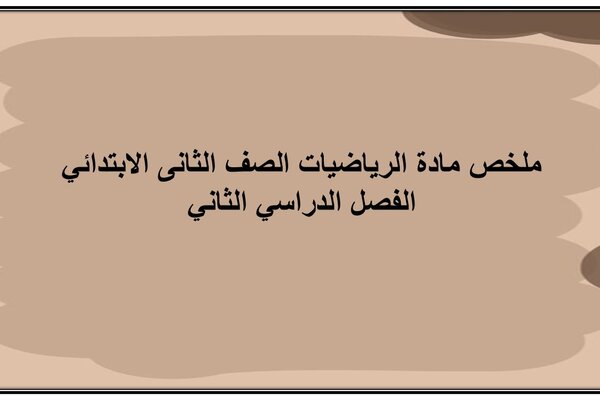 ملخص مادة الرياضيات الصف الثانى الابتدائي
الفصل الدراسي الثاني